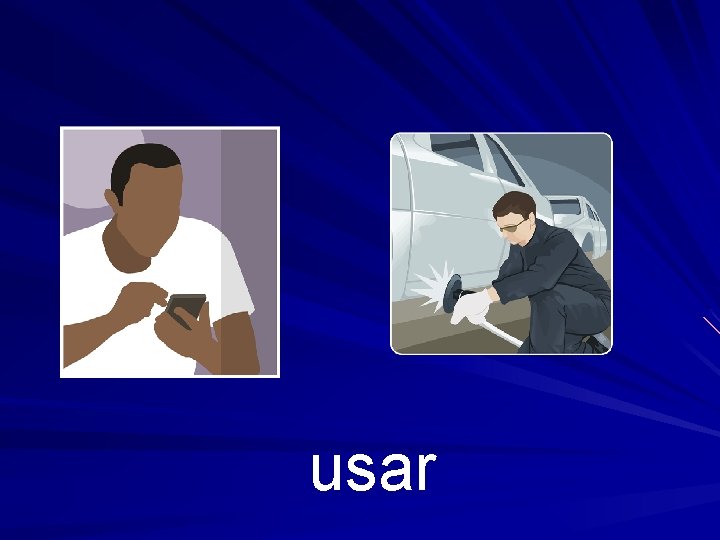 usar